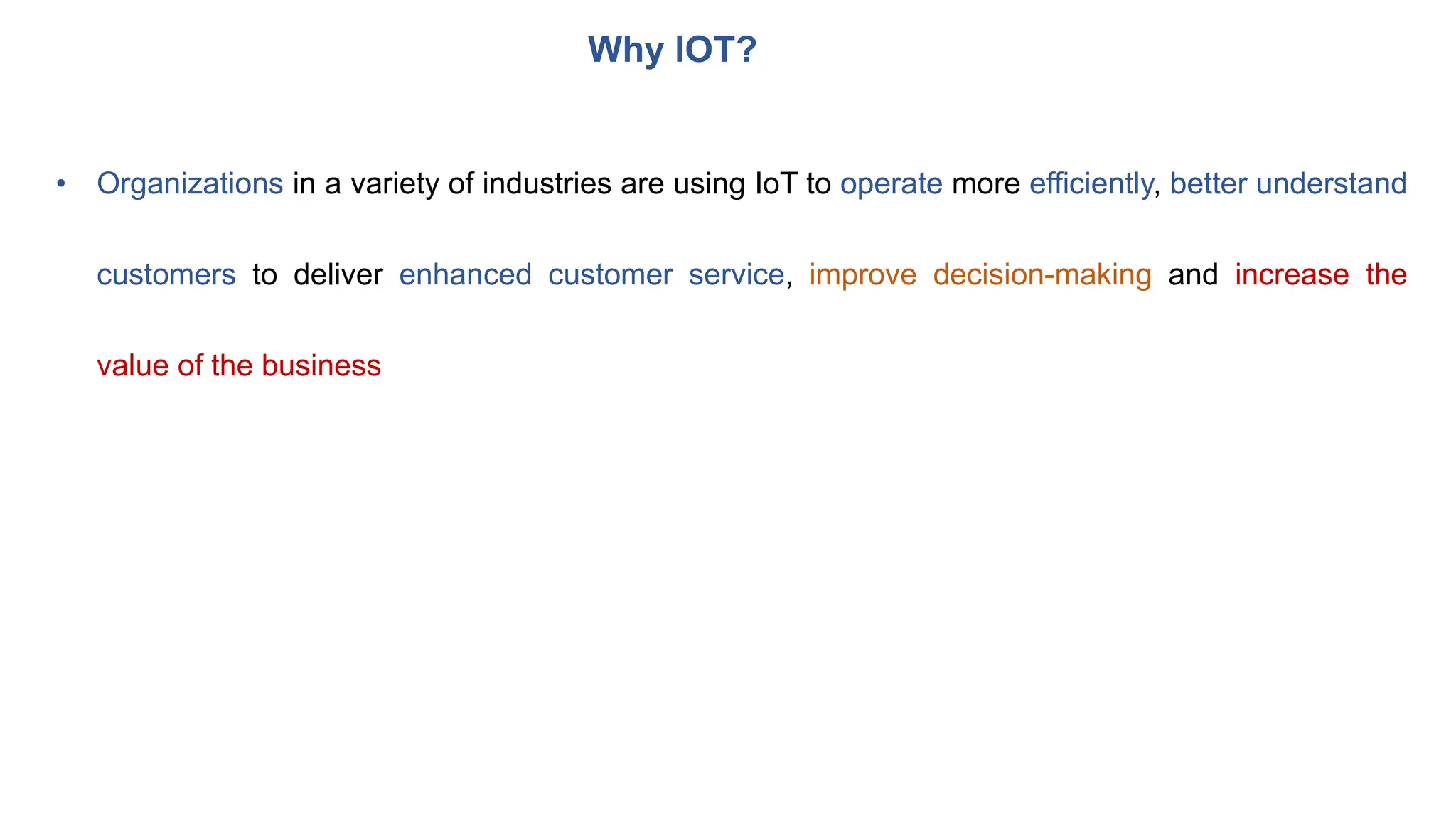 Why IOT?

• Organizations in a variety of industries are using IoT to operate more efficiently, better understand customers to deliver enhanced customer service, improve decision-making and increase the value of the business